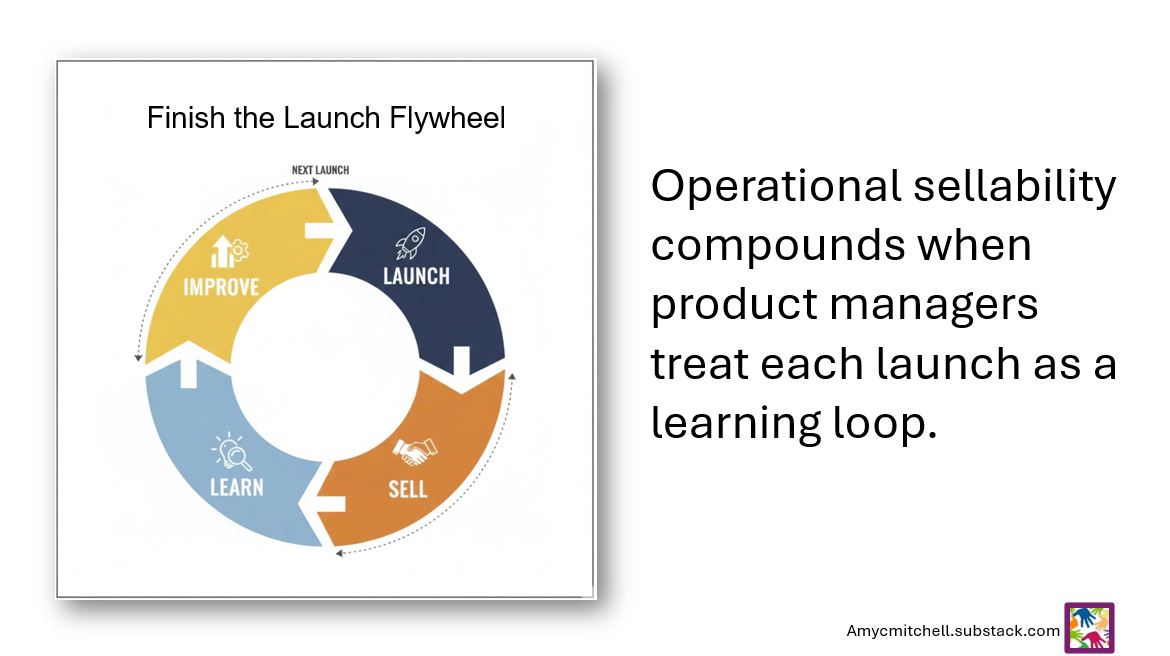 Finish the Launch Flywheel

NEXT LAUNCH

LAUNCH

SELL

LEARN

IMPROVE

Operational sellability compounds when product managers treat each launch as a learning loop.

Amycmitchell.substack.com